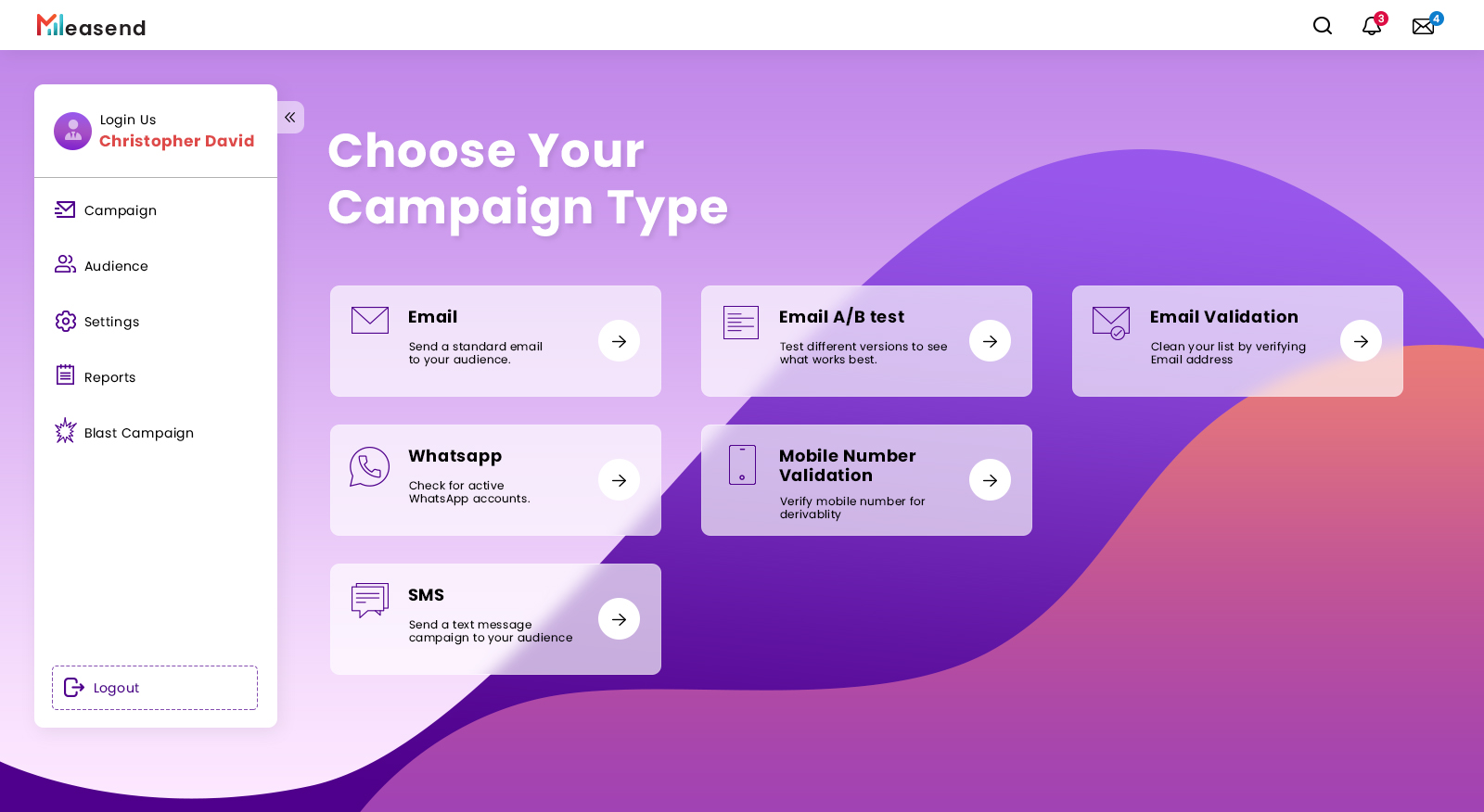 Mileasend

3 4

Login Us
Christopher David

Campaign
Audience
Settings
Reports
Blast Campaign

Logout

Choose Your Campaign Type

Email
Send a standard email to your audience.

Email A/B test
Test different versions to see what works best.

Email Validation
Clean your list by verifying Email address

Whatsapp
Check for active WhatsApp accounts.

Mobile Number Validation
Verify mobile number for derivablity

SMS
Send a text message campaign to your audience